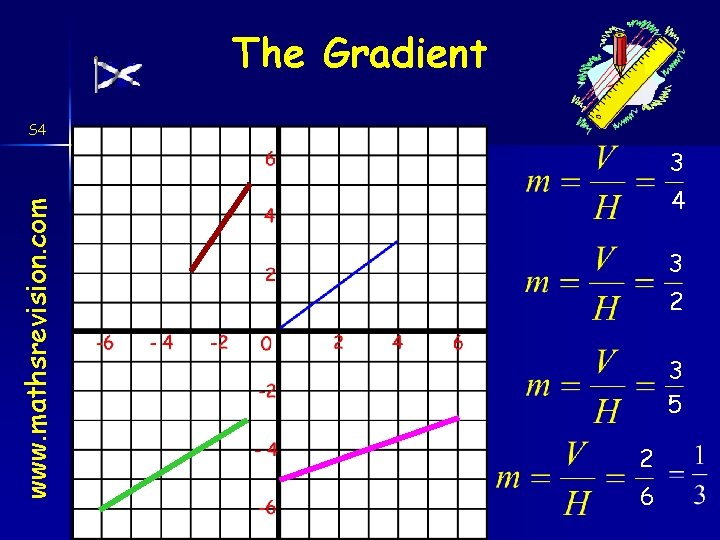 The Gradient

S4

www.mathsrevision.com

6
4
2
-6 -4 -2 0 2 4 6
-2
-4
-6

$m = \frac{V}{H} = \frac{3}{4}$

$m = \frac{V}{H} = \frac{3}{2}$

$m = \frac{V}{H} = \frac{3}{5}$

$m = \frac{V}{H} = \frac{2}{6} = \frac{1}{3}$